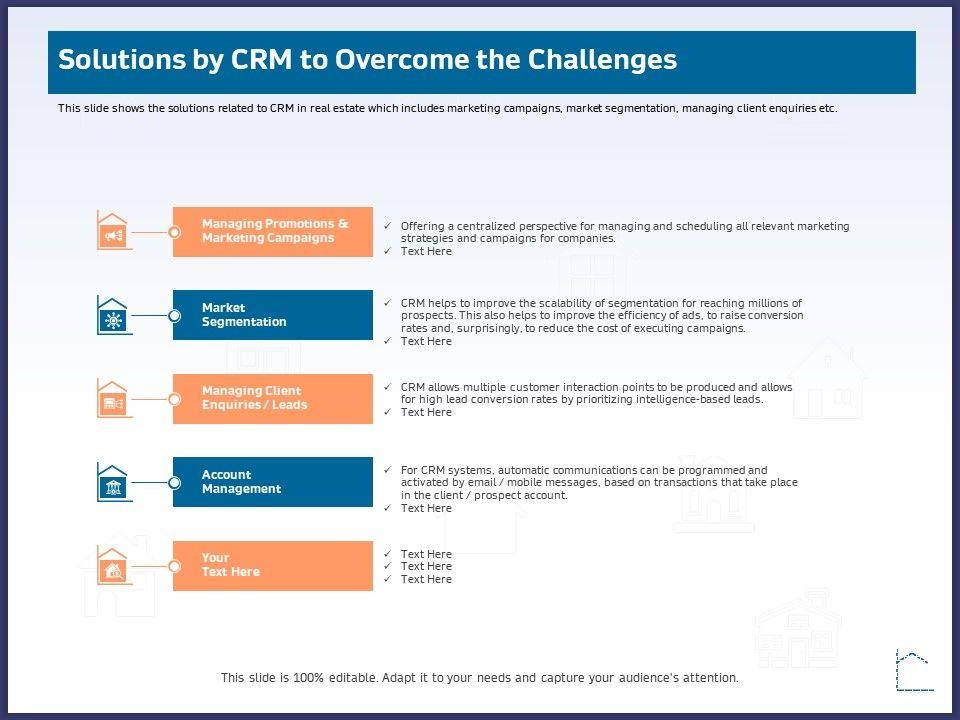 Solutions by CRM to Overcome the Challenges

This slide shows the solutions related to CRM in real estate which includes marketing campaigns, market segmentation, managing client enquiries etc.

Managing Promotions & Marketing Campaigns

✓ Offering a centralized perspective for managing and scheduling all relevant marketing strategies and campaigns for companies.
✓ Text Here

Market Segmentation

✓ CRM helps to improve the scalability of segmentation for reaching millions of prospects. This also helps to improve the efficiency of ads, to raise conversion rates and, surprisingly, to reduce the cost of executing campaigns.
✓ Text Here

Managing Client Enquiries / Leads

✓ CRM allows multiple customer interaction points to be produced and allows for high lead conversion rates by prioritizing intelligence-based leads.
✓ Text Here

Account Management

✓ For CRM systems, automatic communications can be programmed and activated by email / mobile messages, based on transactions that take place in the client / prospect account.
✓ Text Here

Your Text Here

✓ Text Here
✓ Text Here
✓ Text Here

This slide is 100% editable. Adapt it to your needs and capture your audience's attention.